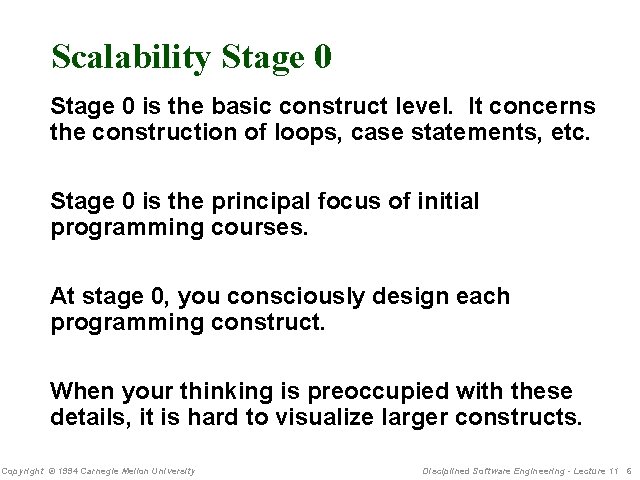 Scalability Stage 0

Stage 0 is the basic construct level.  It concerns the construction of loops, case statements, etc.

Stage 0 is the principal focus of initial programming courses.

At stage 0, you consciously design each programming construct.

When your thinking is preoccupied with these details, it is hard to visualize larger constructs.

Copyright © 1994 Carnegie Mellon University

Disciplined Software Engineering - Lecture 11   6